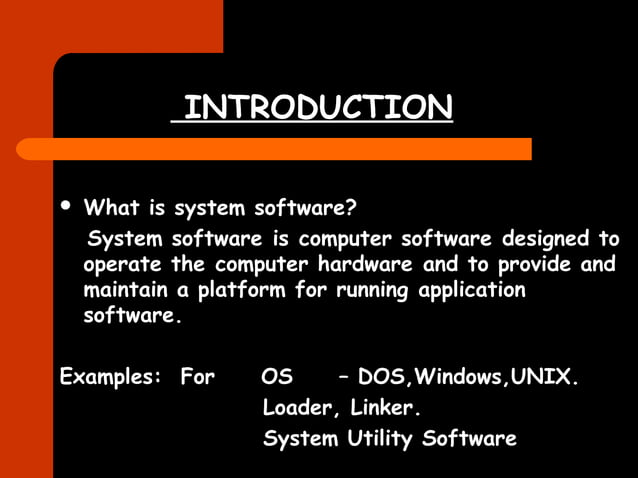 INTRODUCTION

• What is system software?

System software is computer software designed to operate the computer hardware and to provide and maintain a platform for running application software.

Examples: For OS – DOS,Windows,UNIX.
Loader, Linker.
System Utility Software